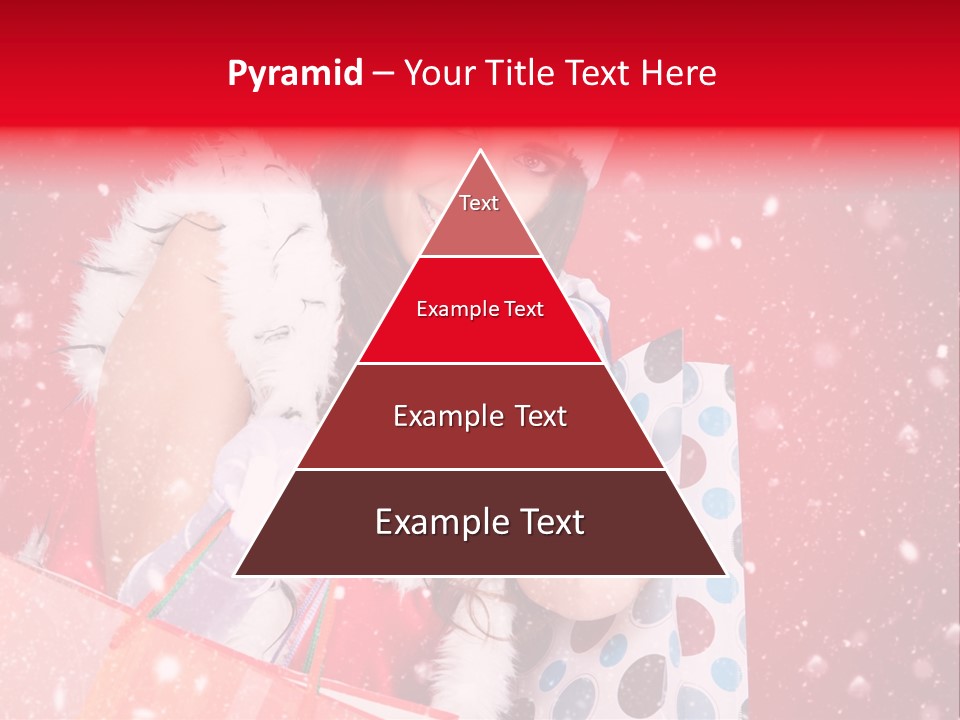 Pyramid – Your Title Text Here

Text

Example Text

Example Text

Example Text